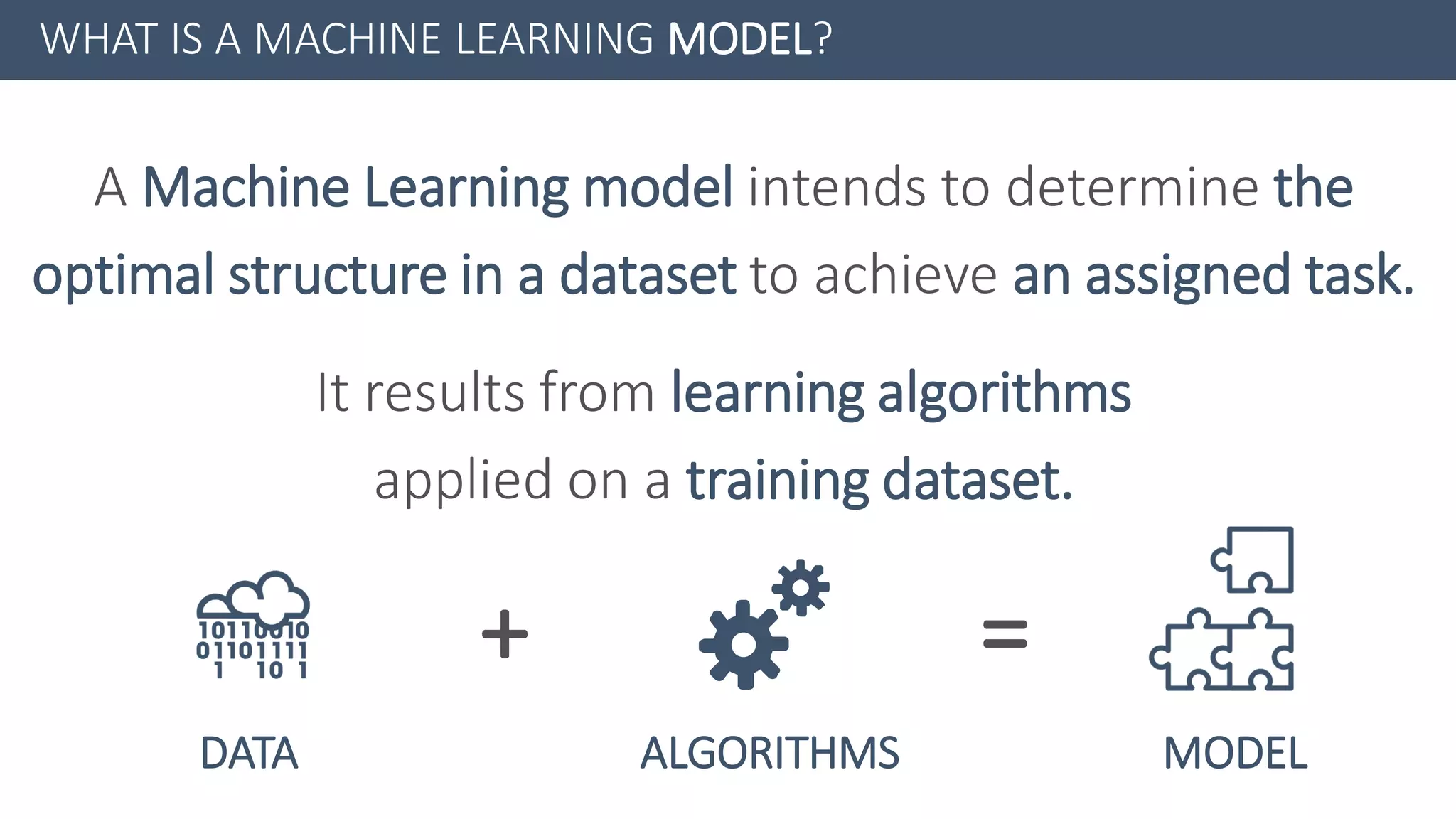 WHAT IS A MACHINE LEARNING MODEL?

A Machine Learning model intends to determine the optimal structure in a dataset to achieve an assigned task.

It results from learning algorithms applied on a training dataset.

10110010
01101111
1 10 1

DATA

+

ALGORITHMS

=

MODEL